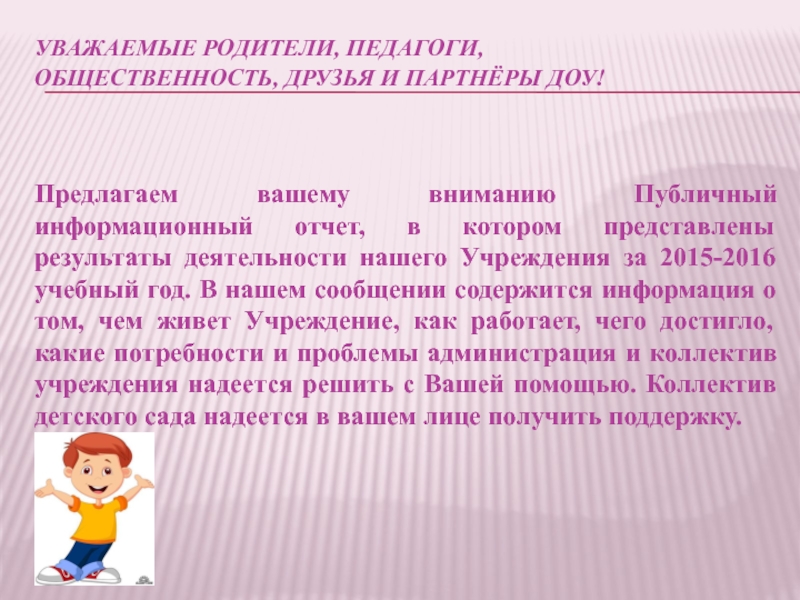 УВАЖАЕМЫЕ РОДИТЕЛИ, ПЕДАГОГИ, ОБЩЕСТВЕННОСТЬ, ДРУЗЬЯ И ПАРТНЁРЫ ДОУ!

Предлагаем вашему вниманию Публичный информационный отчет, в котором представлены результаты деятельности нашего Учреждения за 2015-2016 учебный год. В нашем сообщении содержится информация о том, чем живет Учреждение, как работает, чего достигло, какие потребности и проблемы администрация и коллектив учреждения надеется решить с Вашей помощью. Коллектив детского сада надеется в вашем лице получить поддержку.